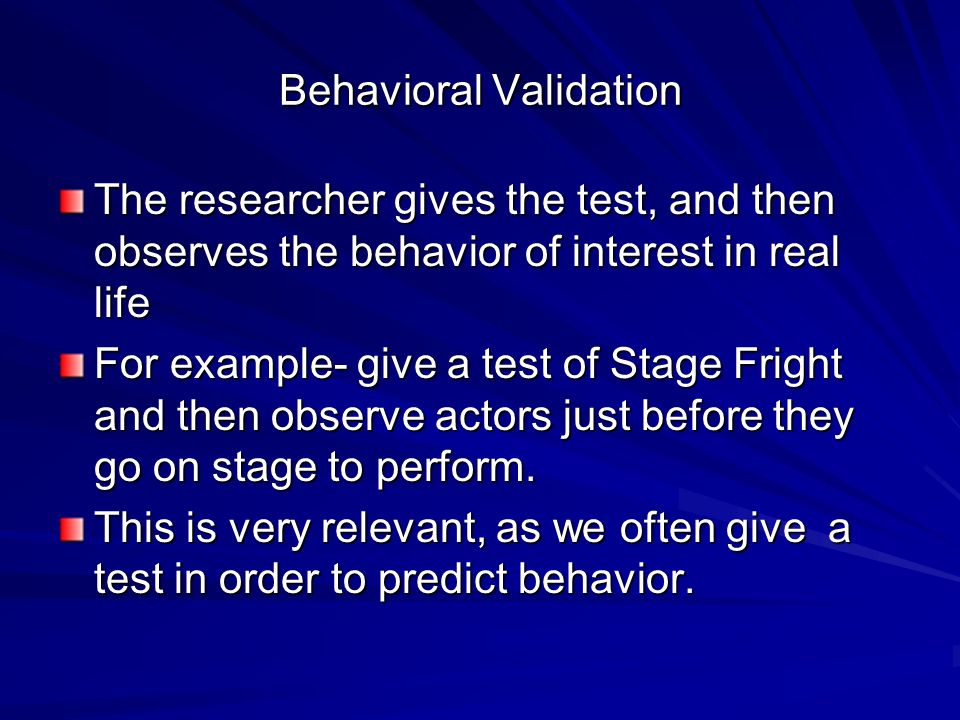 Behavioral Validation

The researcher gives the test, and then observes the behavior of interest in real life

For example- give a test of Stage Fright and then observe actors just before they go on stage to perform.

This is very relevant, as we often give a test in order to predict behavior.